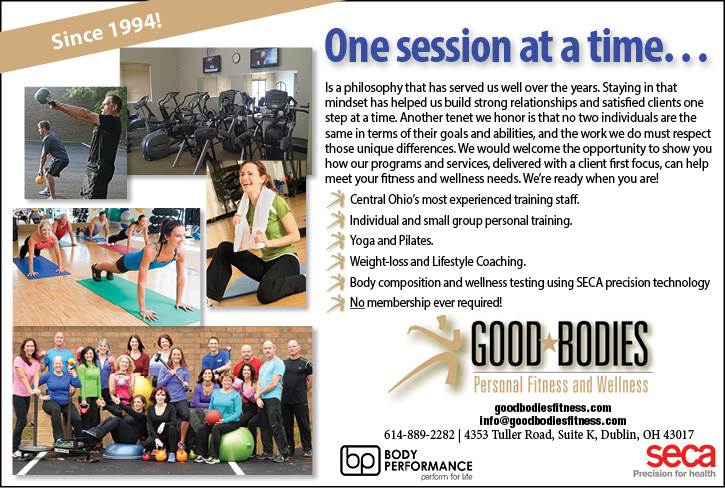 Since 1994!

One session at a time. . .

Is a philosophy that has served us well over the years. Staying in that mindset has helped us build strong relationships and satisfied clients one step at a time. Another tenet we honor is that no two individuals are the same in terms of their goals and abilities, and the work we do must respect those unique differences. We would welcome the opportunity to show you how our programs and services, delivered with a client first focus, can help meet your fitness and wellness needs. We're ready when you are!

Central Ohio's most experienced training staff.
Individual and small group personal training.
Yoga and Pilates.
Weight-loss and Lifestyle Coaching.
Body composition and wellness testing using SECA precision technology
No membership ever required!

GOOD★BODIES
Personal Fitness and Wellness

goodbodiesfitness.com
info@goodbodiesfitness.com
614-889-2282 | 4353 Tuller Road, Suite K, Dublin, OH 43017

bp BODY PERFORMANCE
perform for life

seca
Precision for health